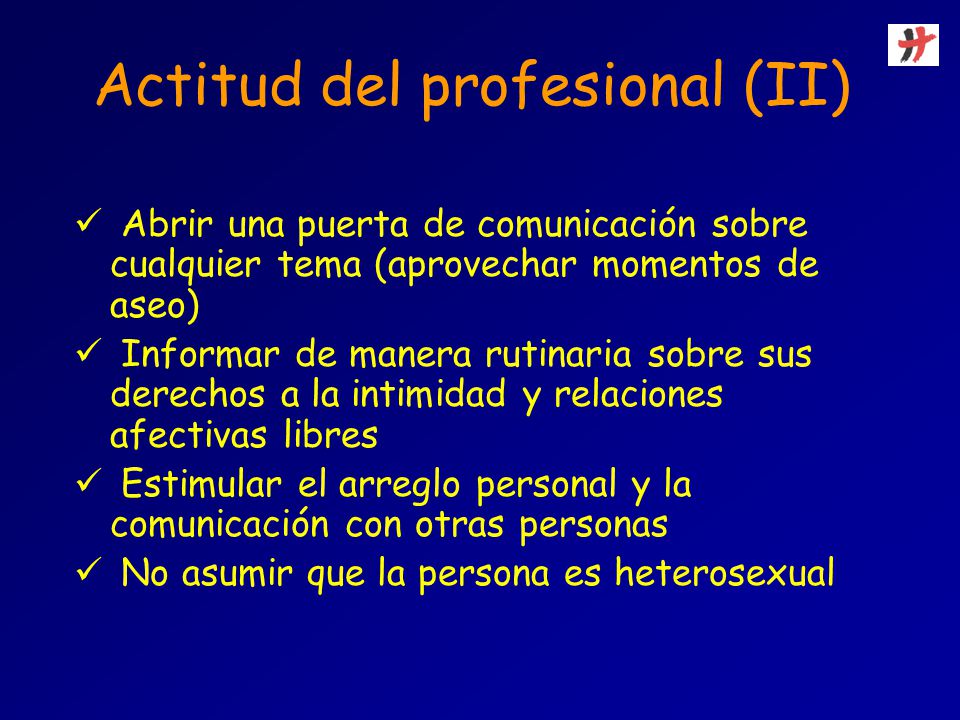 Actitud del profesional (II)

✓ Abrir una puerta de comunicación sobre cualquier tema (aprovechar momentos de aseo)

✓ Informar de manera rutinaria sobre sus derechos a la intimidad y relaciones afectivas libres

✓ Estimular el arreglo personal y la comunicación con otras personas

✓ No asumir que la persona es heterosexual